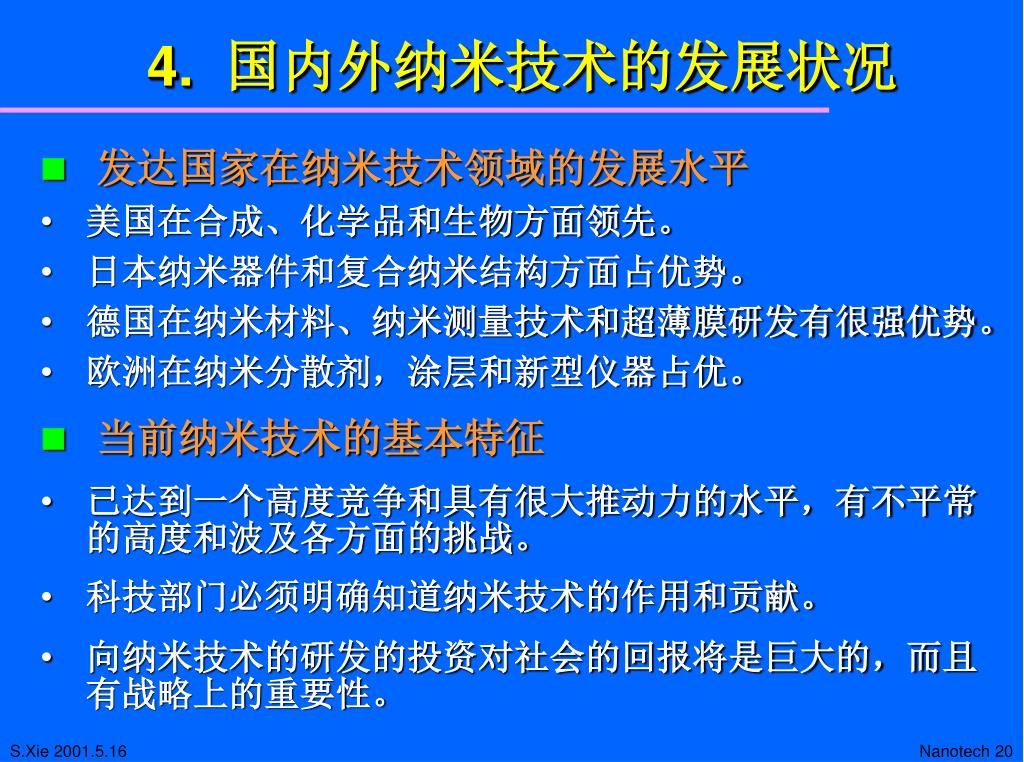 4. 国内外纳米技术的发展状况

■ 发达国家在纳米技术领域的发展水平

• 美国在合成、化学品和生物方面领先。
• 日本纳米器件和复合纳米结构方面占优势。
• 德国在纳米材料、纳米测量技术和超薄膜研发有很强优势。
• 欧洲在纳米分散剂，涂层和新型仪器占优。

■ 当前纳米技术的基本特征

• 已达到一个高度竞争和具有很大推动力的水平，有不平常的高度和波及各方面的挑战。
• 科技部门必须明确知道纳米技术的作用和贡献。
• 向纳米技术的研发的投资对社会的回报将是巨大的，而且有战略上的重要性。

S.Xie 2001.5.16

Nanotech 20